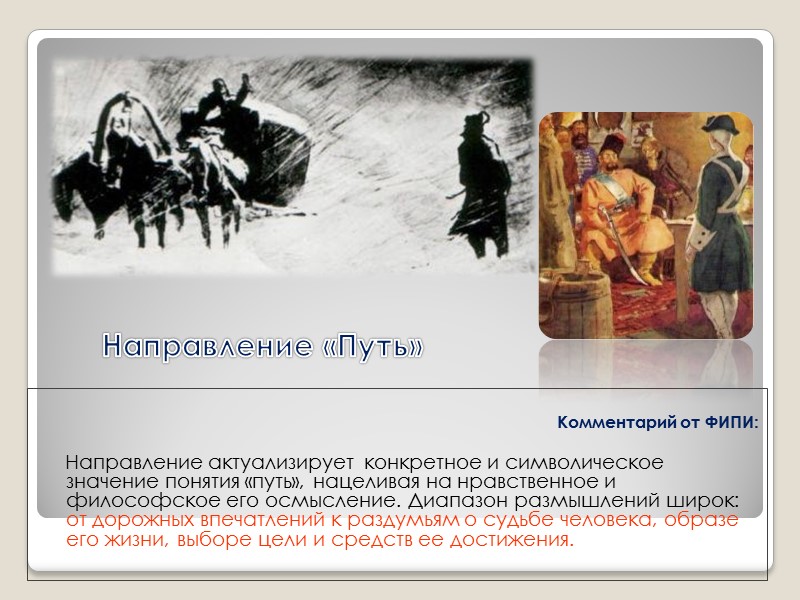 Направление «Путь»

Комментарий от ФИПИ:

Направление актуализирует конкретное и символическое значение понятия «путь», нацеливая на нравственное и философское его осмысление. Диапазон размышлений широк: от дорожных впечатлений к раздумьям о судьбе человека, образе его жизни, выборе цели и средств ее достижения.